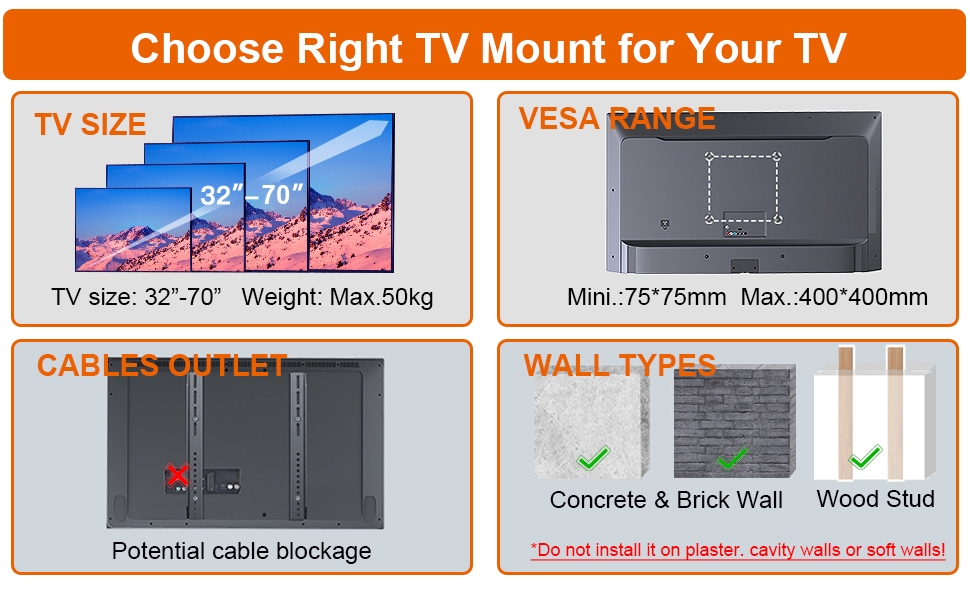 Choose Right TV Mount for Your TV

TV SIZE

32″–70″

TV size: 32”-70”   Weight: Max.50kg

VESA RANGE

Mini.:75*75mm   Max.:400*400mm

CABLES OUTLET

Potential cable blockage

WALL TYPES

Concrete & Brick Wall

Wood Stud

*Do not install it on plaster. cavity walls or soft walls!